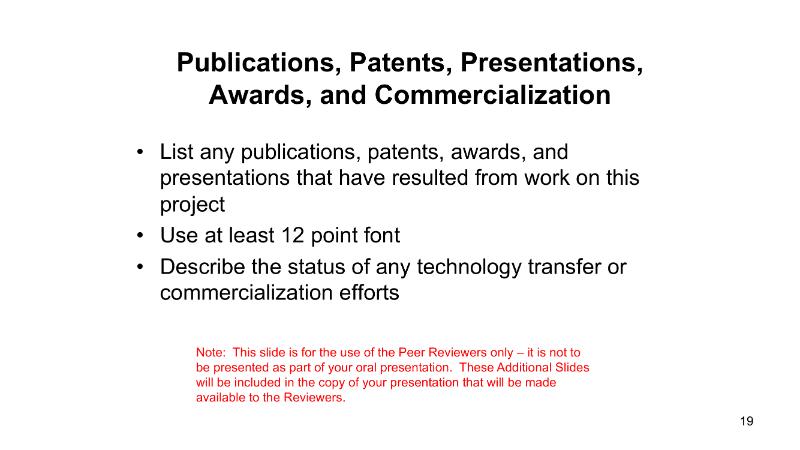 Publications, Patents, Presentations, Awards, and Commercialization

• List any publications, patents, awards, and presentations that have resulted from work on this project
• Use at least 12 point font
• Describe the status of any technology transfer or commercialization efforts

Note: This slide is for the use of the Peer Reviewers only – it is not to be presented as part of your oral presentation. These Additional Slides will be included in the copy of your presentation that will be made available to the Reviewers.

19